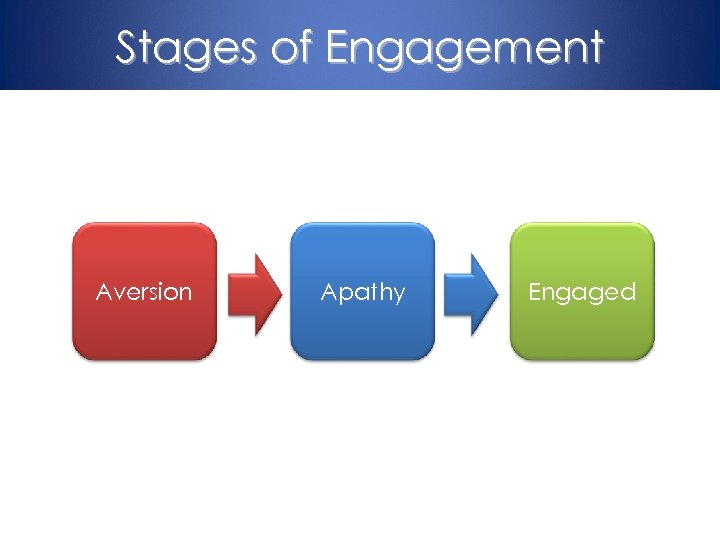 Stages of Engagement

Aversion

Apathy

Engaged